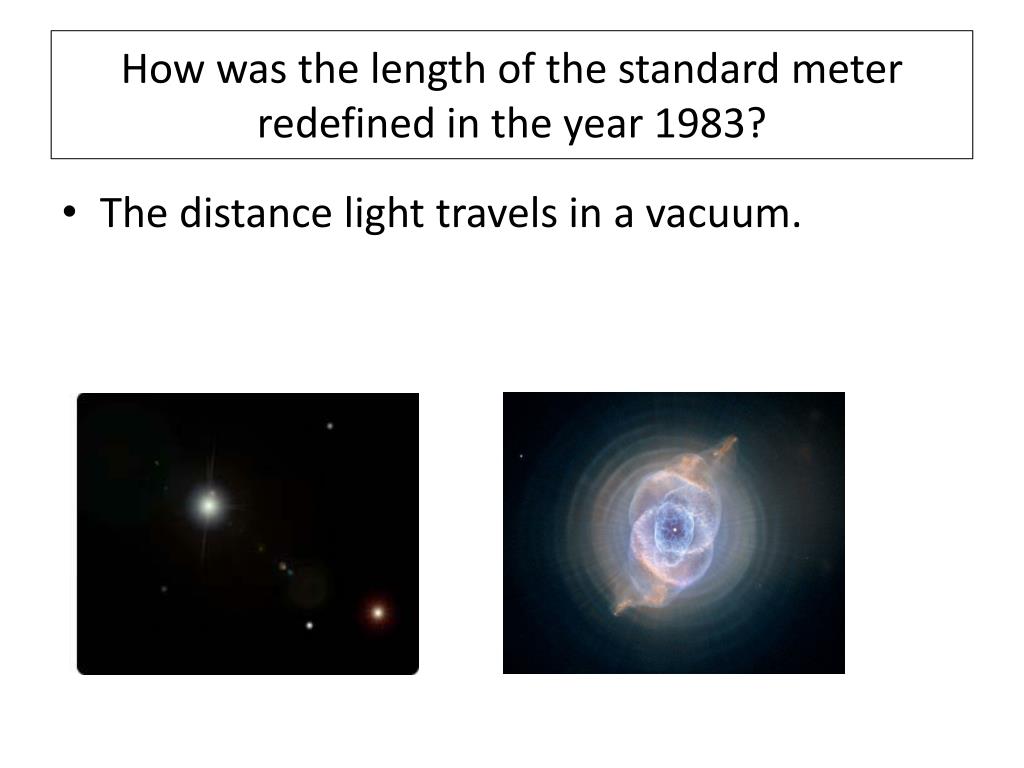 How was the length of the standard meter redefined in the year 1983?

• The distance light travels in a vacuum.